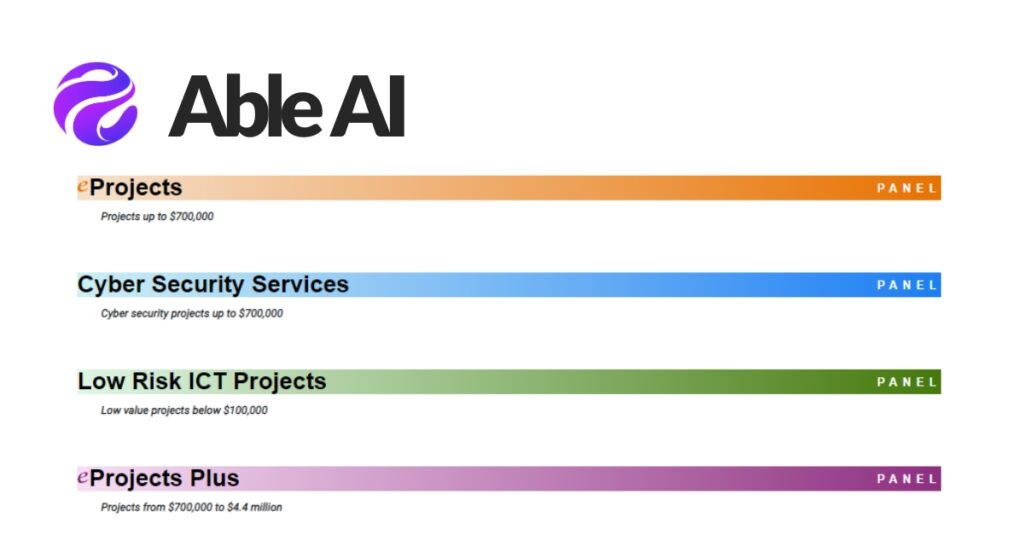 Able AI

eProjects PANEL

Projects up to $700,000

Cyber Security Services PANEL

Cyber security projects up to $700,000

Low Risk ICT Projects PANEL

Low value projects below $100,000

eProjects Plus PANEL

Projects from $700,000 to $4.4 million